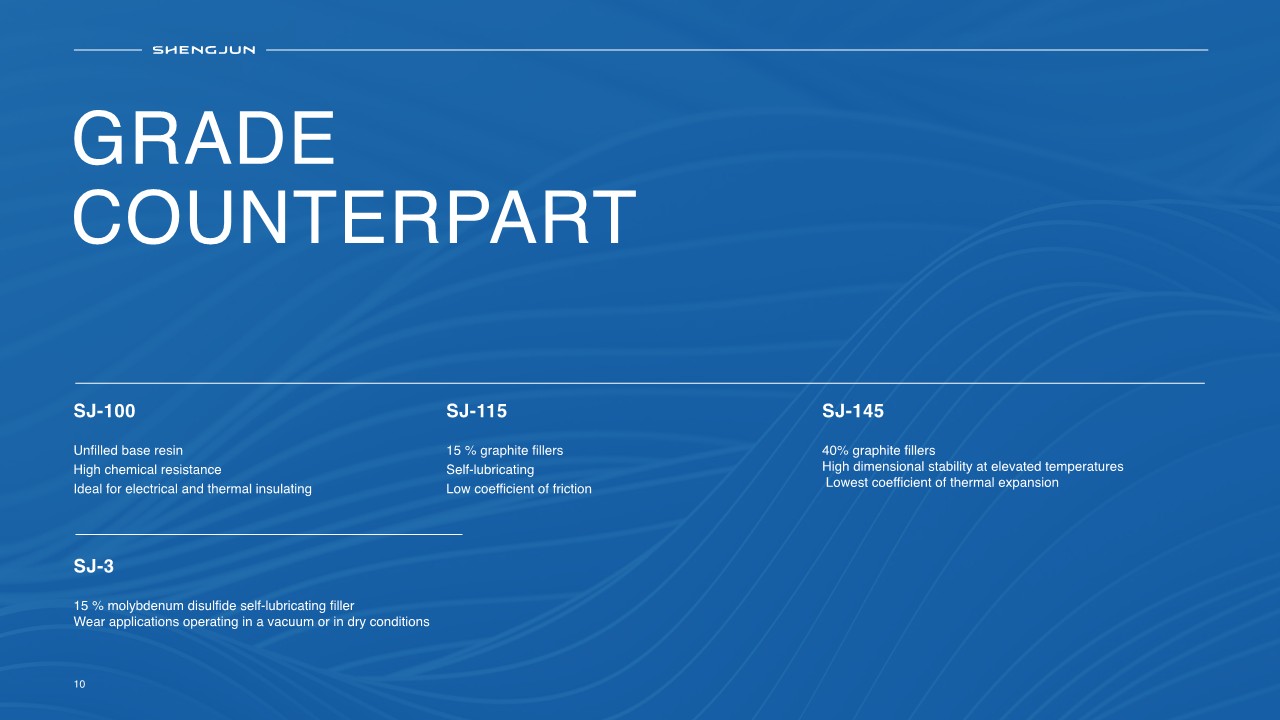 SHENGJUN

GRADE COUNTERPART

SJ-100

Unfilled base resin
High chemical resistance
Ideal for electrical and thermal insulating

SJ-115

15 % graphite fillers
Self-lubricating
Low coefficient of friction

SJ-145

40% graphite fillers
High dimensional stability at elevated temperatures
Lowest coefficient of thermal expansion

SJ-3

15 % molybdenum disulfide self-lubricating filler
Wear applications operating in a vacuum or in dry conditions

10